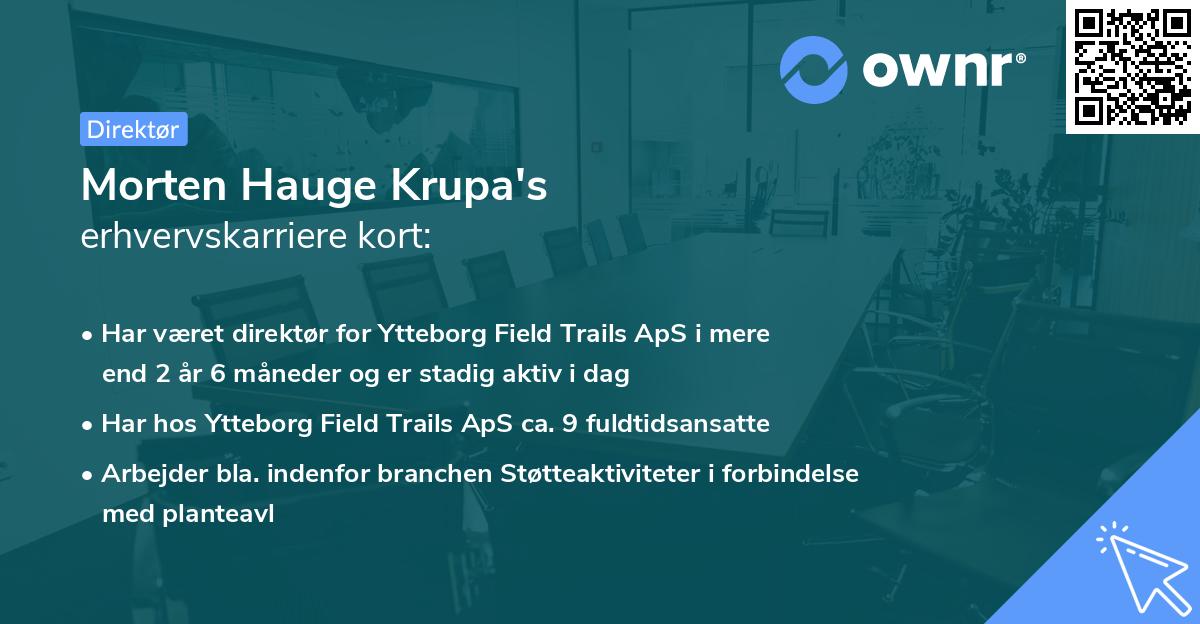 ownr®

Direktør

Morten Hauge Krupa's
erhvervskarriere kort:

• Har været direktør for Ytteborg Field Trails ApS i mere end 2 år 6 måneder og er stadig aktiv i dag

• Har hos Ytteborg Field Trails ApS ca. 9 fuldtidsansatte

• Arbejder bla. indenfor branchen Støtteaktiviteter i forbindelse med planteavl